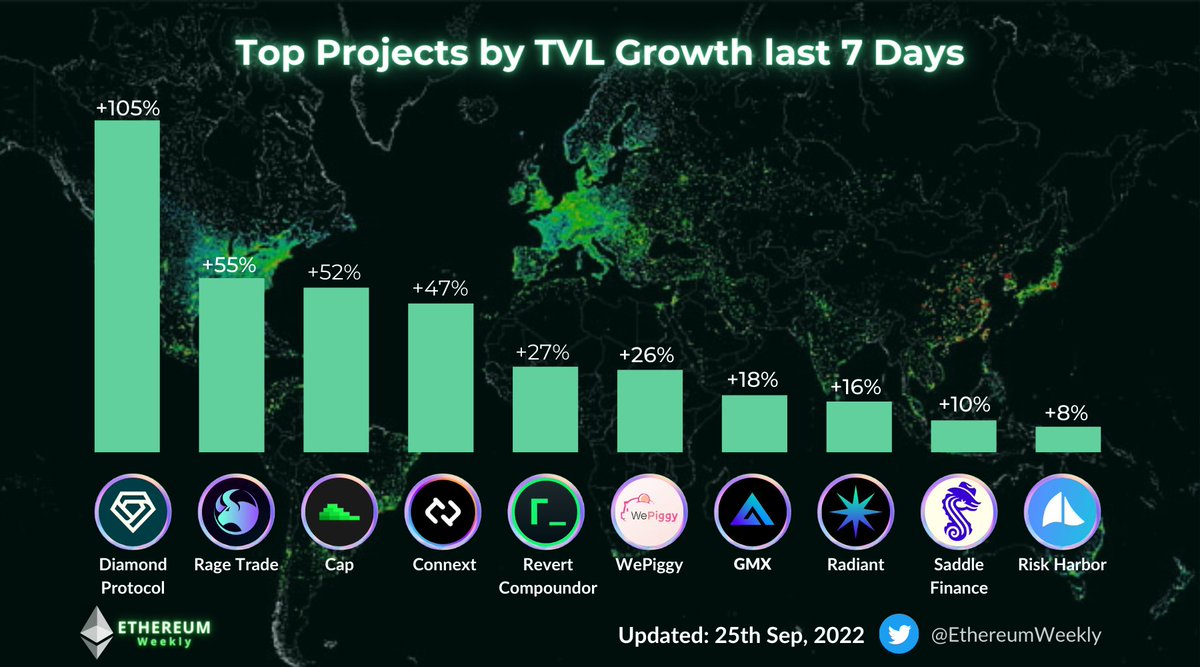 Top Projects by TVL Growth last 7 Days

+105%
+55%
+52%
+47%
+27%
+26%
+18%
+16%
+10%
+8%

Diamond Protocol
Rage Trade
Cap
Connext
Revert Compoundor
WePiggy
WePiggy
GMX
Radiant
Saddle Finance
Risk Harbor

ETHEREUM Weekly

Updated: 25th Sep, 2022

@EthereumWeekly